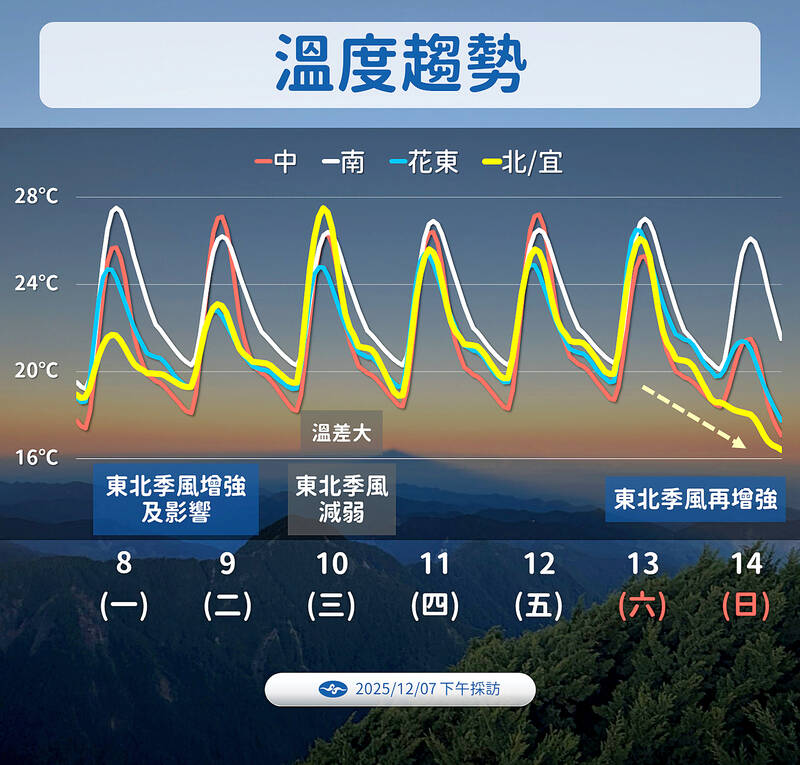 溫度趨勢

中 南 花東 北/宜

28°C
24°C
20°C
16°C

溫差大

東北季風增強及影響

東北季風減弱

東北季風再增強

8 (一)
9 (二)
10 (三)
11 (四)
12 (五)
13 (六)
14 (日)

2025/12/07 下午採訪